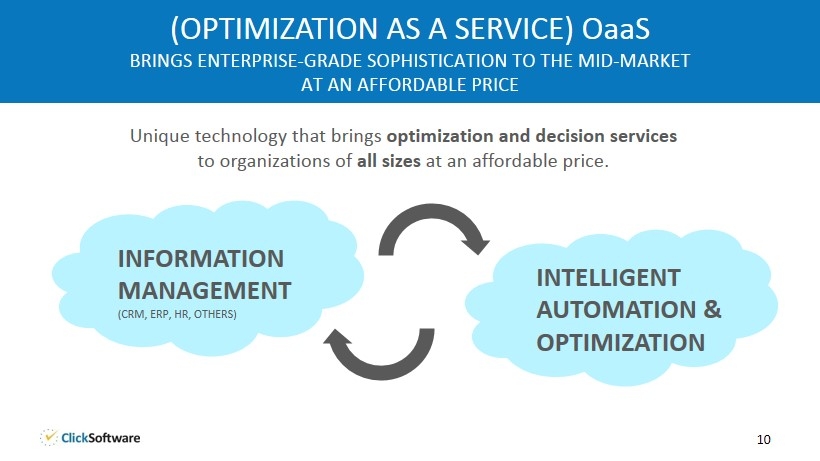 (OPTIMIZATION AS A SERVICE) OaaS
BRINGS ENTERPRISE-GRADE SOPHISTICATION TO THE MID-MARKET AT AN AFFORDABLE PRICE

Unique technology that brings optimization and decision services to organizations of all sizes at an affordable price.

INFORMATION MANAGEMENT
(CRM, ERP, HR, OTHERS)

INTELLIGENT AUTOMATION & OPTIMIZATION

ClickSoftware

10